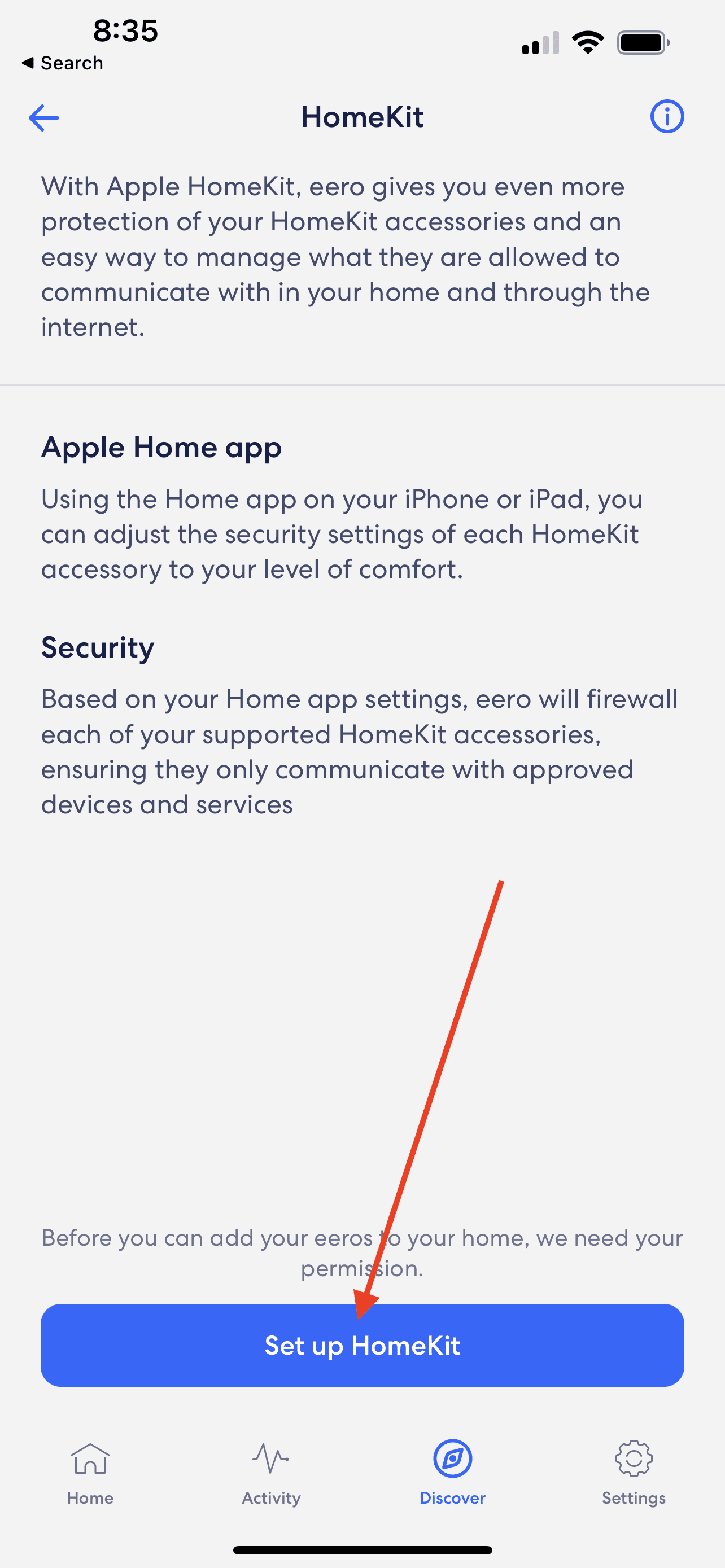 8:35
◀ Search

HomeKit

With Apple HomeKit, eero gives you even more protection of your HomeKit accessories and an easy way to manage what they are allowed to communicate with in your home and through the internet.

Apple Home app

Using the Home app on your iPhone or iPad, you can adjust the security settings of each HomeKit accessory to your level of comfort.

Security

Based on your Home app settings, eero will firewall each of your supported HomeKit accessories, ensuring they only communicate with approved devices and services

Before you can add your eeros to your home, we need your permission.

Set up HomeKit

Home Activity Discover Settings